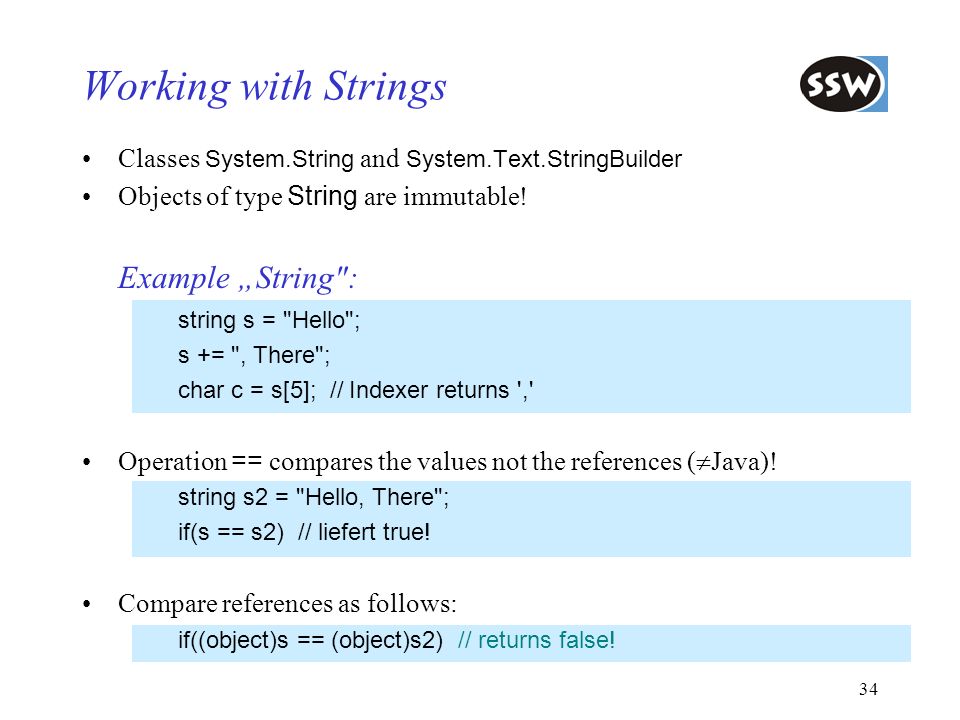 Working with Strings

SSW

• Classes System.String and System.Text.StringBuilder
• Objects of type String are immutable!

Example „String":

string s = "Hello";
s += ", There";
char c = s[5]; // Indexer returns ','

• Operation == compares the values not the references ($\neq$Java)!

string s2 = "Hello, There";
if(s == s2) // liefert true!

• Compare references as follows:

if((object)s == (object)s2) // returns false!

34